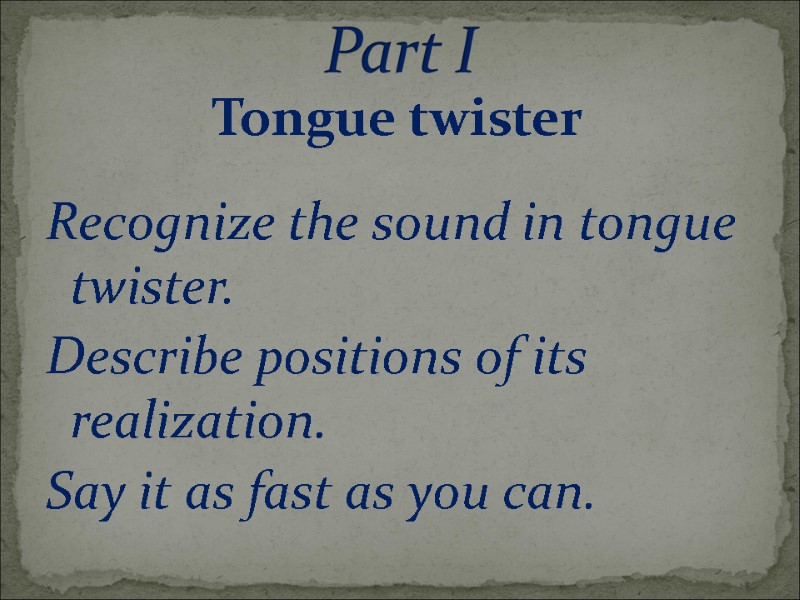 Part I
Tongue twister

Recognize the sound in tongue twister.

Describe positions of its realization.

Say it as fast as you can.